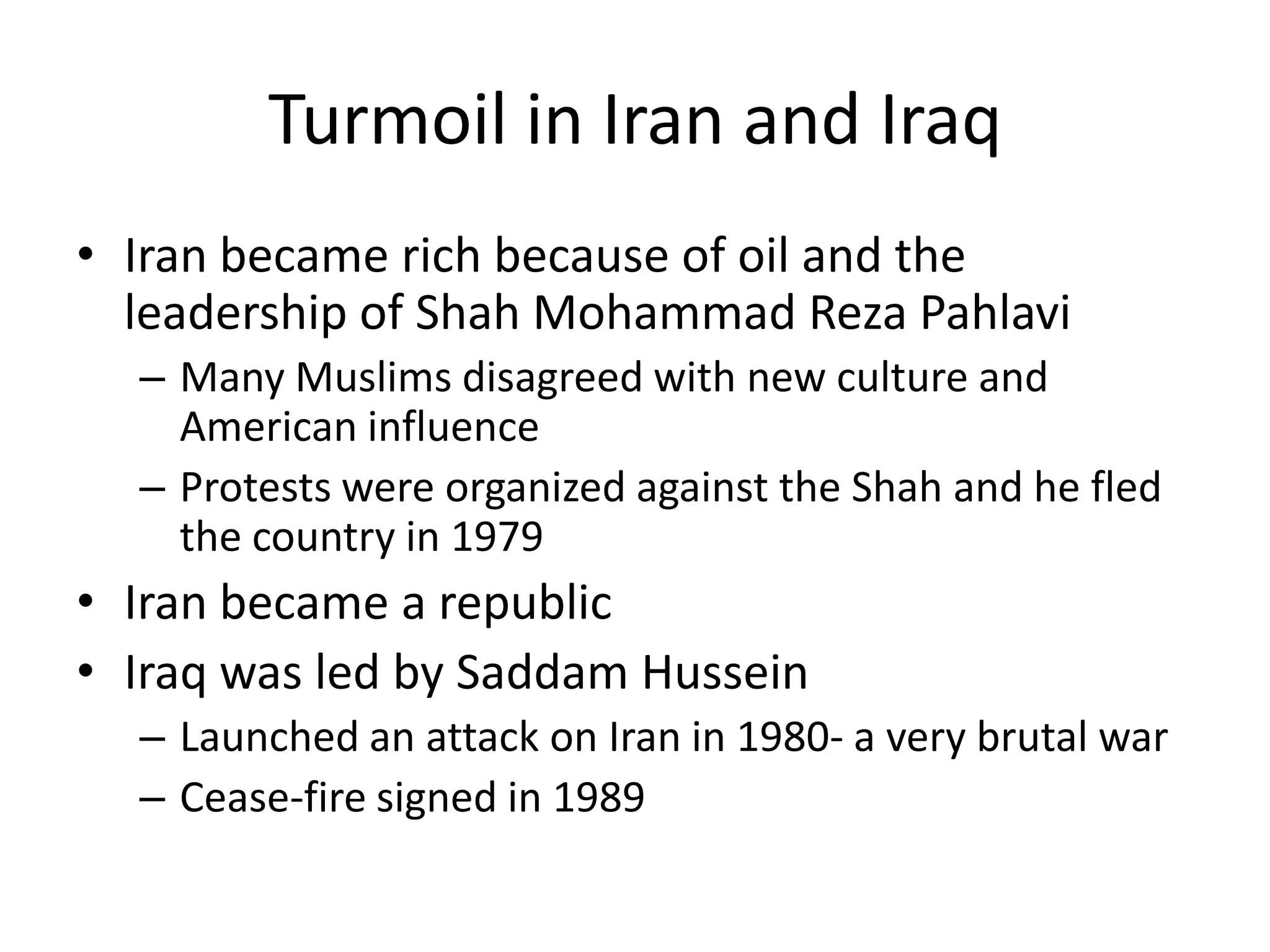 Turmoil in Iran and Iraq

• Iran became rich because of oil and the leadership of Shah Mohammad Reza Pahlavi
– Many Muslims disagreed with new culture and American influence
– Protests were organized against the Shah and he fled the country in 1979
• Iran became a republic
• Iraq was led by Saddam Hussein
– Launched an attack on Iran in 1980- a very brutal war
– Cease-fire signed in 1989